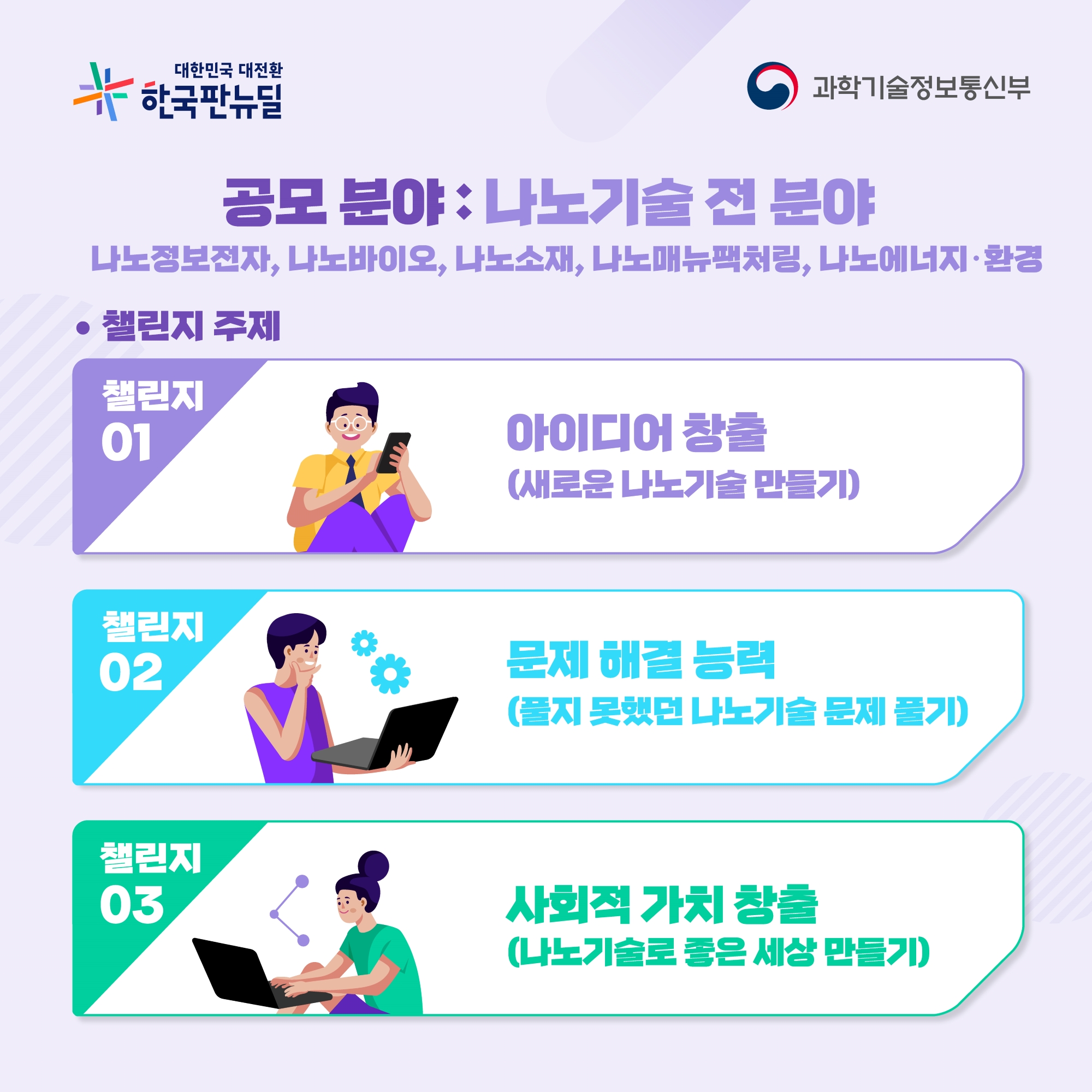 대한민국 대전환
한국판뉴딜

과학기술정보통신부

공모 분야 : 나노기술 전 분야

나노정보전자, 나노바이오, 나노소재, 나노매뉴팩처링, 나노에너지·환경

• 챌린지 주제

챌린지 01

아이디어 창출
(새로운 나노기술 만들기)

챌린지 02

문제 해결 능력
(풀지 못했던 나노기술 문제 풀기)

챌린지 03

사회적 가치 창출
(나노기술로 좋은 세상 만들기)